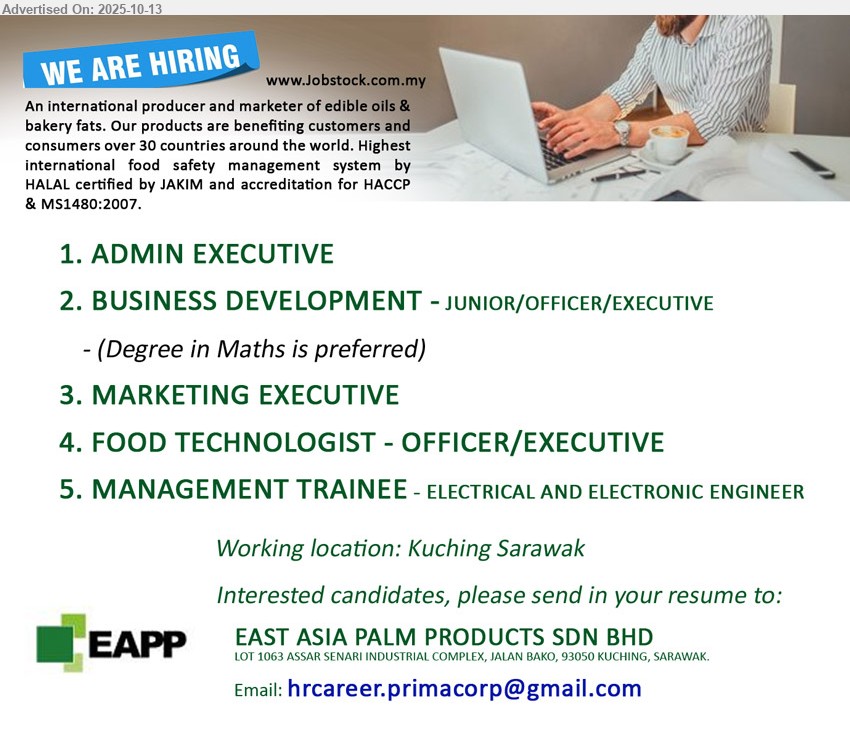 Advertised On: 2025-10-13

WE ARE HIRING

www.Jobstock.com.my

An international producer and marketer of edible oils & bakery fats. Our products are benefiting customers and consumers over 30 countries around the world. Highest international food safety management system by HALAL certified by JAKIM and accreditation for HACCP & MS1480:2007.

1. ADMIN EXECUTIVE

2. BUSINESS DEVELOPMENT - JUNIOR/OFFICER/EXECUTIVE

- (Degree in Maths is preferred)

3. MARKETING EXECUTIVE

4. FOOD TECHNOLOGIST - OFFICER/EXECUTIVE

5. MANAGEMENT TRAINEE - ELECTRICAL AND ELECTRONIC ENGINEER

Working location: Kuching Sarawak

Interested candidates, please send in your resume to:

EAPP

EAST ASIA PALM PRODUCTS SDN BHD
LOT 1063 ASSAR SENARI INDUSTRIAL COMPLEX, JALAN BAKO, 93050 KUCHING, SARAWAK.

Email: hrcareer.primacorp@gmail.com